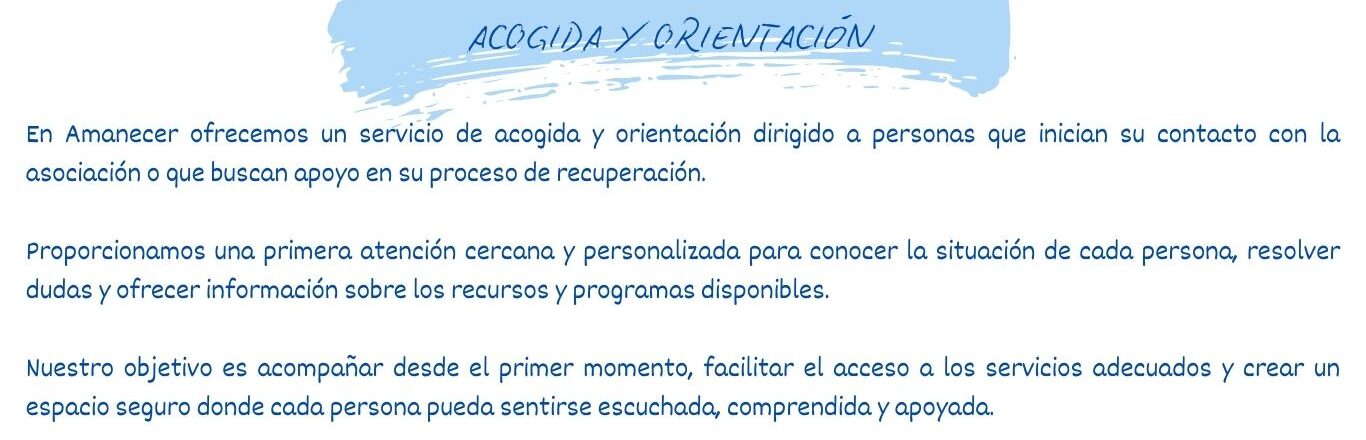 ACOGIDA Y ORIENTACIÓN

En Amanecer ofrecemos un servicio de acogida y orientación dirigido a personas que inician su contacto con la asociación o que buscan apoyo en su proceso de recuperación.

Proporcionamos una primera atención cercana y personalizada para conocer la situación de cada persona, resolver dudas y ofrecer información sobre los recursos y programas disponibles.

Nuestro objetivo es acompañar desde el primer momento, facilitar el acceso a los servicios adecuados y crear un espacio seguro donde cada persona pueda sentirse escuchada, comprendida y apoyada.